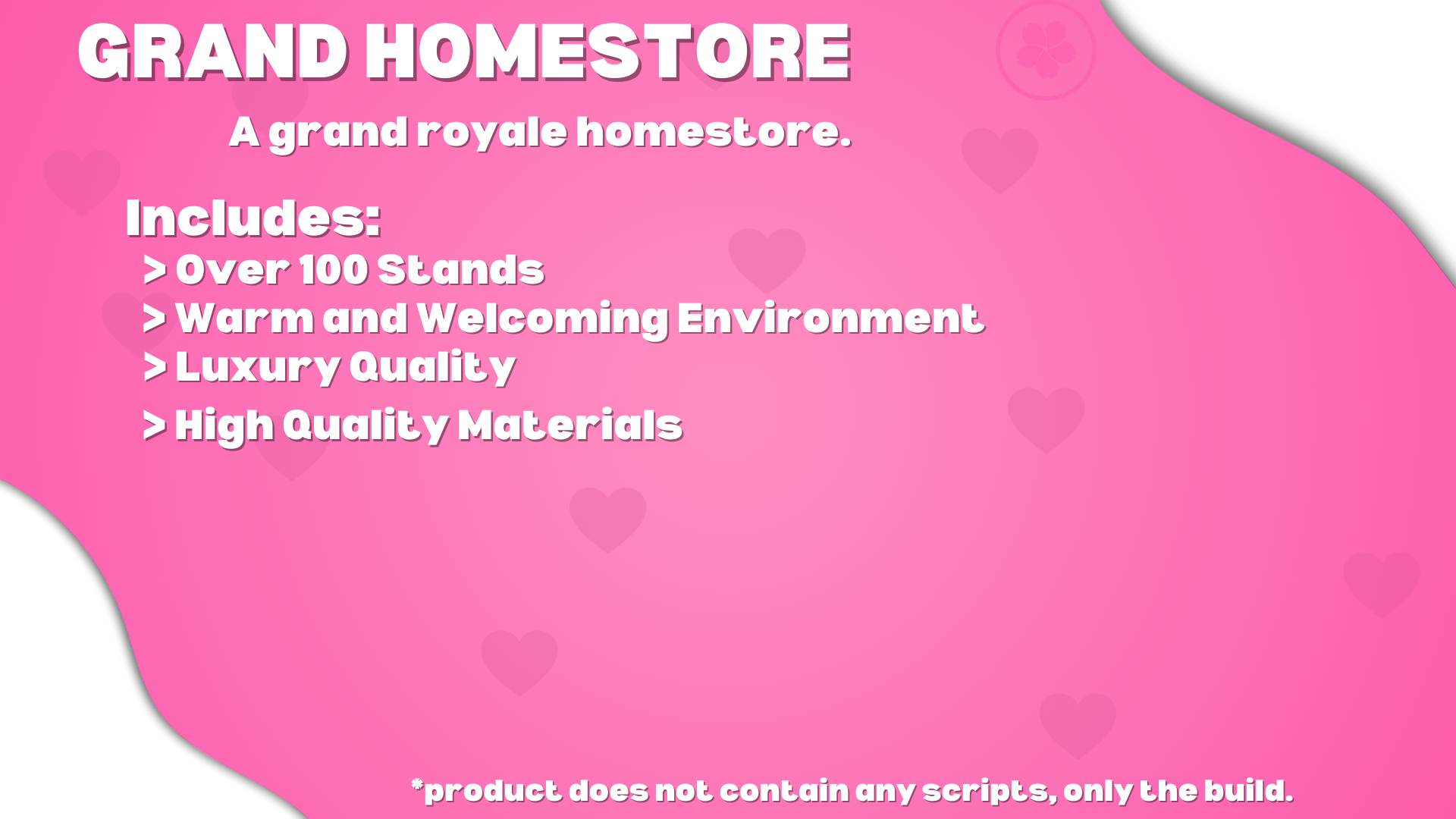 GRAND HOMESTORE

A grand royale homestore.

Includes:
> Over 100 Stands
> Warm and Welcoming Environment
> Luxury Quality
> High Quality Materials

*product does not contain any scripts, only the build.